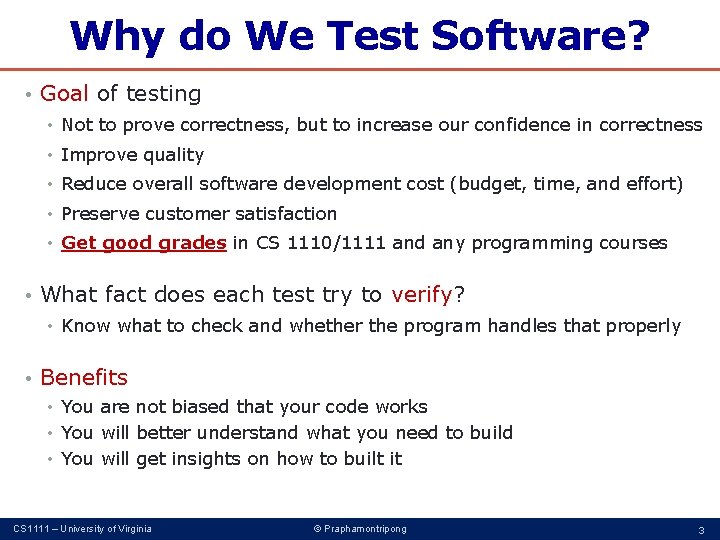 Why do We Test Software?

• Goal of testing
  • Not to prove correctness, but to increase our confidence in correctness
  • Improve quality
  • Reduce overall software development cost (budget, time, and effort)
  • Preserve customer satisfaction
  • Get good grades in CS 1110/1111 and any programming courses

• What fact does each test try to verify?
  • Know what to check and whether the program handles that properly

• Benefits
  • You are not biased that your code works
  • You will better understand what you need to build
  • You will get insights on how to built it

CS1111 – University of Virginia © Praphamontripong 3